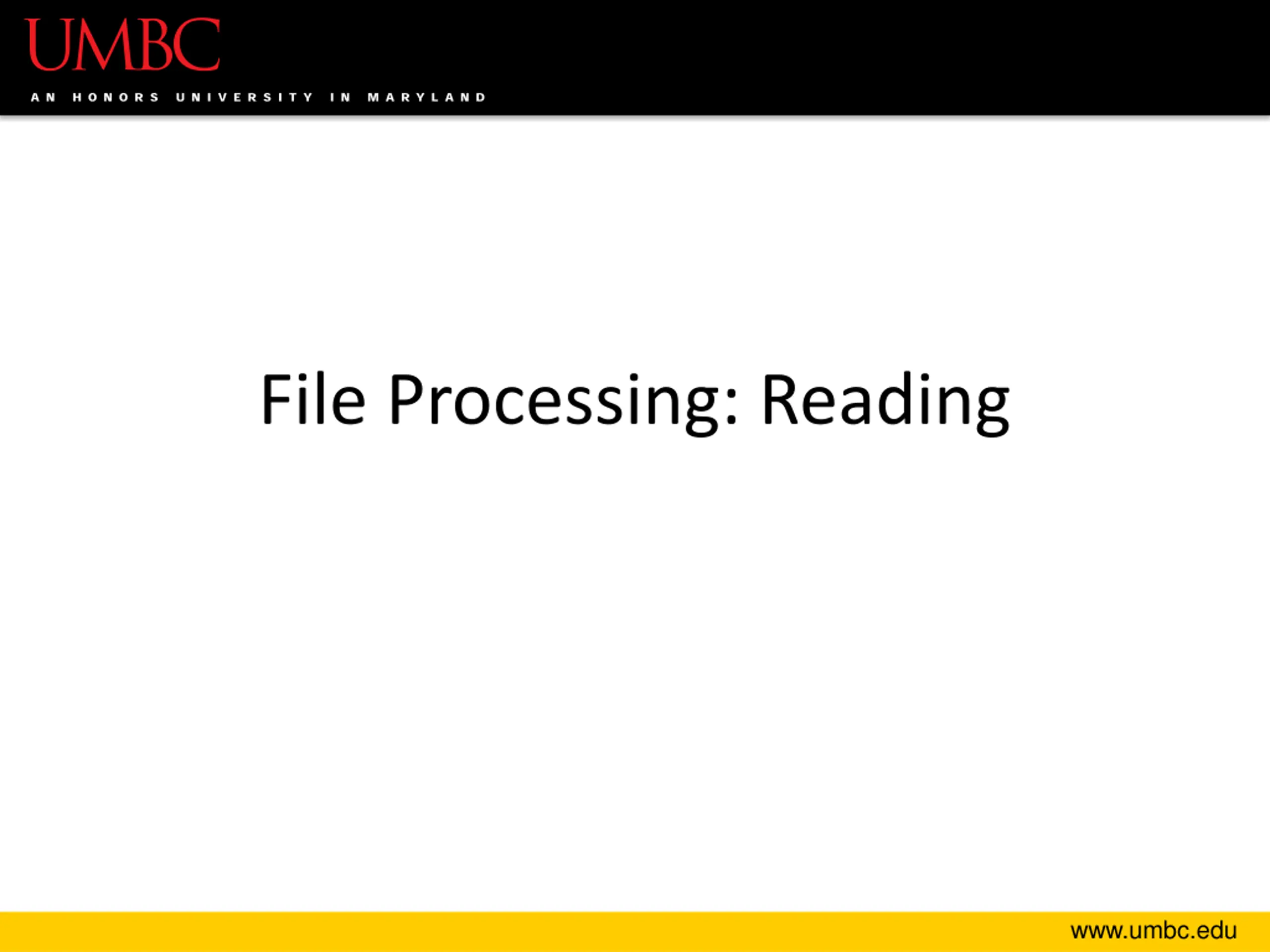 UMBC
AN HONORS UNIVERSITY IN MARYLAND

File Processing: Reading

www.umbc.edu